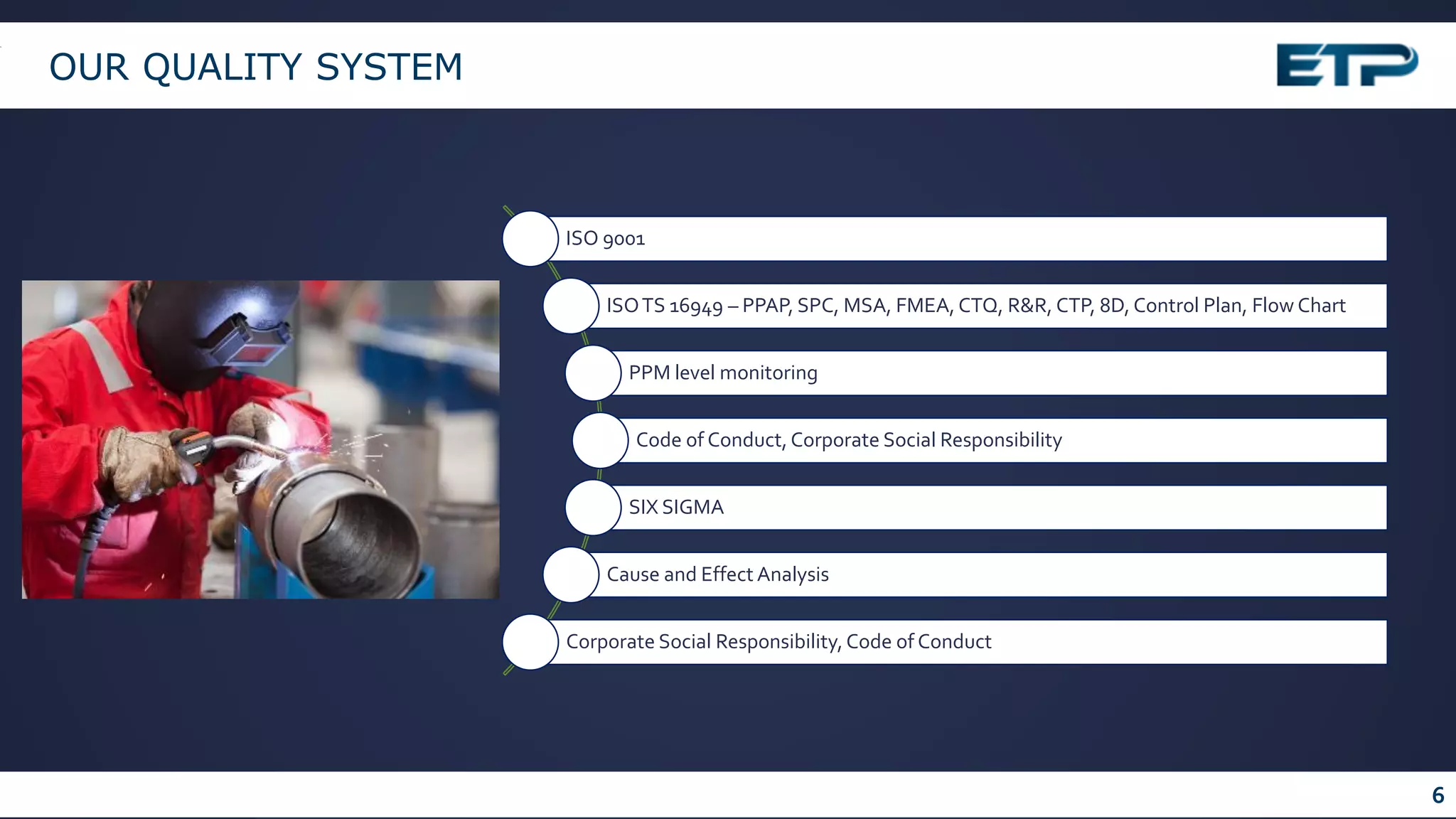 OUR QUALITY SYSTEM

ETP

ISO 9001

ISO TS 16949 – PPAP, SPC, MSA, FMEA, CTQ, R&R, CTP, 8D, Control Plan, Flow Chart

PPM level monitoring

Code of Conduct, Corporate Social Responsibility

SIX SIGMA

Cause and Effect Analysis

Corporate Social Responsibility, Code of Conduct

6